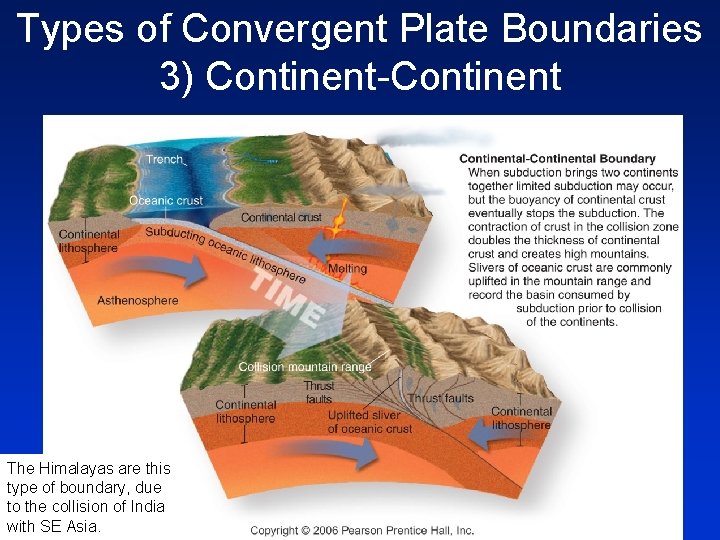 Types of Convergent Plate Boundaries
3) Continent-Continent

Trench

Oceanic crust

Continental crust

Continental lithosphere

Subducting oceanic lithosphere

Melting

Asthenosphere

TIME

Continental-Continental Boundary
When subduction brings two continents together limited subduction may occur, but the buoyancy of continental crust eventually stops the subduction. The contraction of crust in the collision zone doubles the thickness of continental crust and creates high mountains. Slivers of oceanic crust are commonly uplifted in the mountain range and record the basin consumed by subduction prior to collision of the continents.

Collision mountain range

Thrust faults

Thrust faults

Continental lithosphere

Uplifted sliver of oceanic crust

Continental lithosphere

The Himalayas are this type of boundary, due to the collision of India with SE Asia.

Copyright © 2006 Pearson Prentice Hall, Inc.